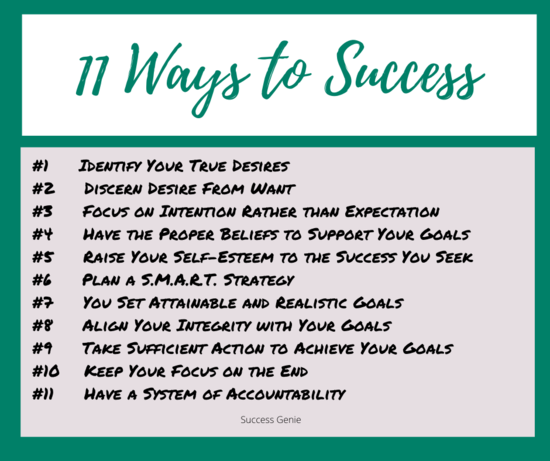 11 Ways to Success

#1 Identify Your True Desires
#2 Discern Desire From Want
#3 Focus on Intention Rather than Expectation
#4 Have the Proper Beliefs to Support Your Goals
#5 Raise Your Self-Esteem to the Success You Seek
#6 Plan a S.M.A.R.T. Strategy
#7 You Set Attainable and Realistic Goals
#8 Align Your Integrity with Your Goals
#9 Take Sufficient Action to Achieve Your Goals
#10 Keep Your Focus on the End
#11 Have a System of Accountability

Success Genie